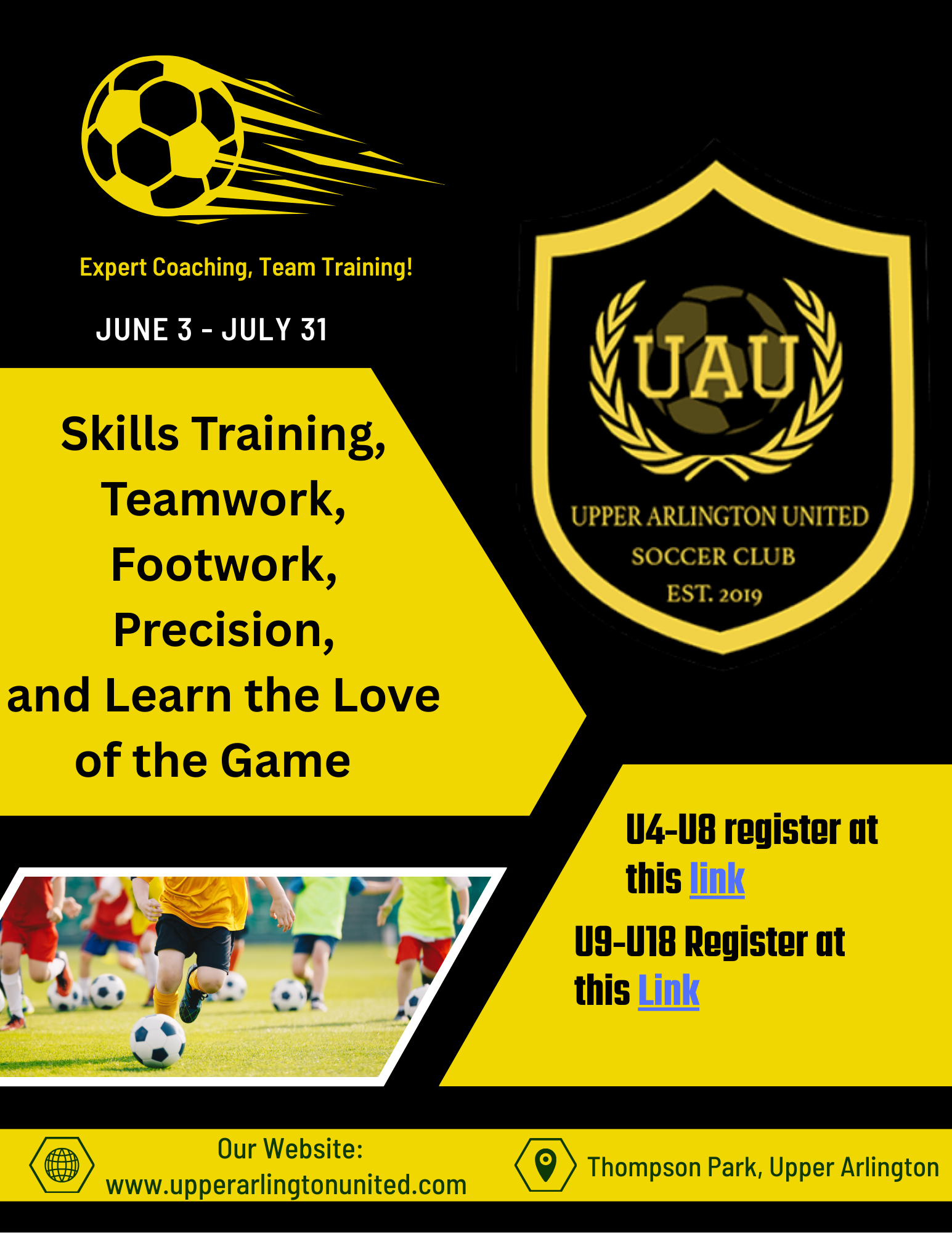 Expert Coaching, Team Training!

JUNE 3 - JULY 31

Skills Training, Teamwork, Footwork, Precision, and Learn the Love of the Game

UAU

UPPER ARLINGTON UNITED SOCCER CLUB EST. 2019

U4-U8 register at this link

U9-U18 Register at this Link

Our Website: www.upperarlingtonunited.com

Thompson Park, Upper Arlington